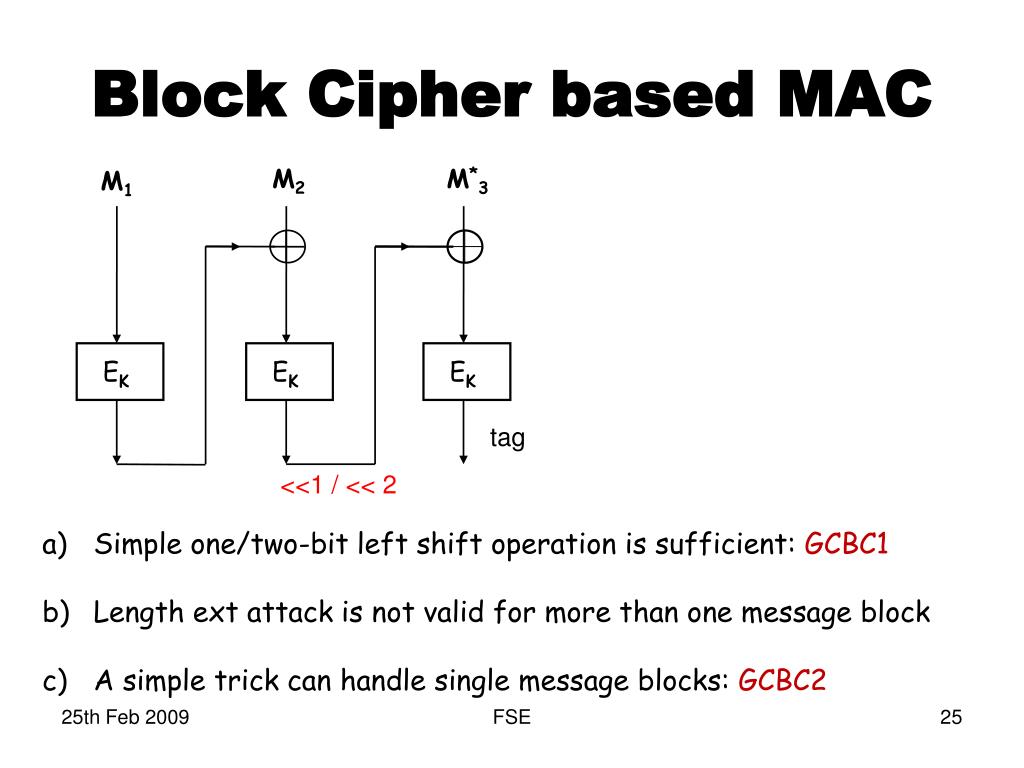 Block Cipher based MAC

$M_1$

$M_2$

$M^*_3$

$E_K$

$E_K$

$E_K$

tag

<<1 / << 2

a) Simple one/two-bit left shift operation is sufficient: GCBC1

b) Length ext attack is not valid for more than one message block

c) A simple trick can handle single message blocks: GCBC2

25th Feb 2009

FSE

25